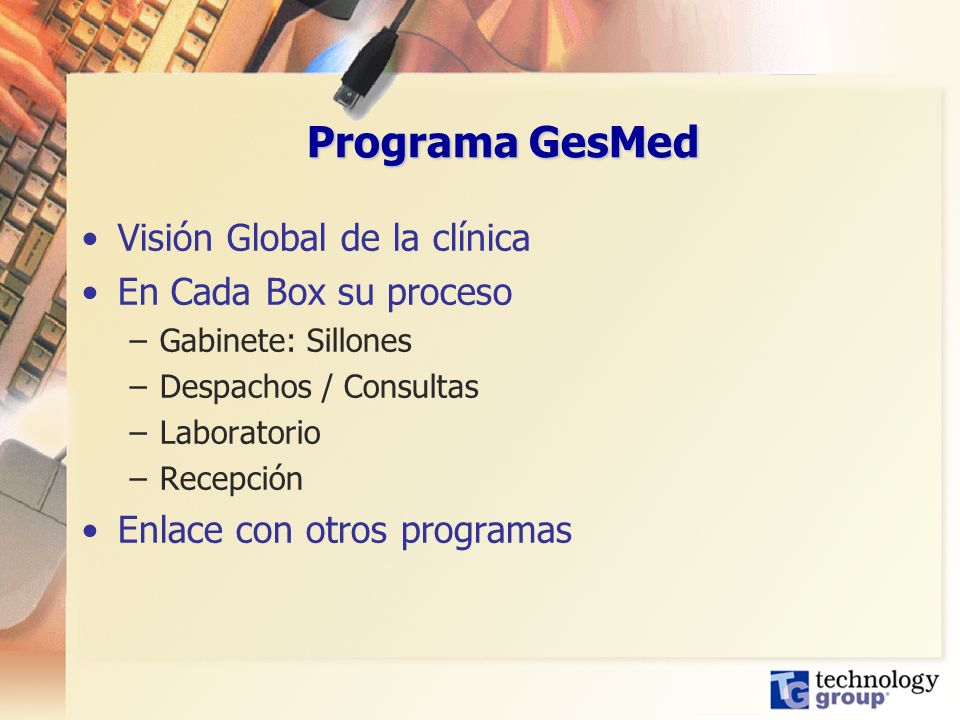 Programa GesMed

• Visión Global de la clínica
• En Cada Box su proceso
– Gabinete: Sillones
– Despachos / Consultas
– Laboratorio
– Recepción
• Enlace con otros programas

TG technology group